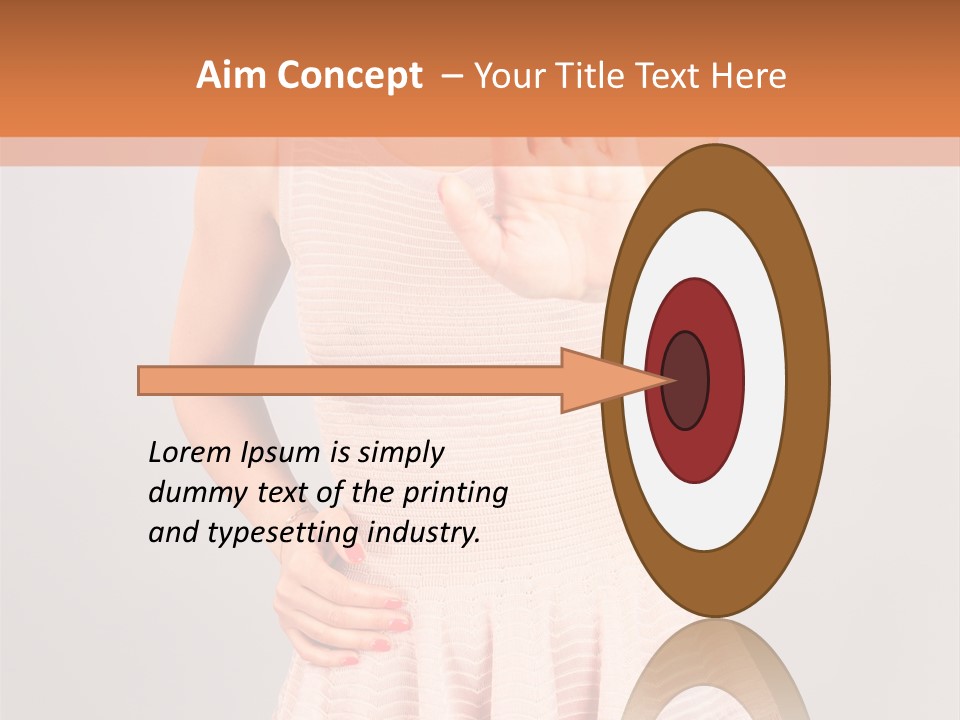 Aim Concept – Your Title Text Here

Lorem Ipsum is simply dummy text of the printing and typesetting industry.